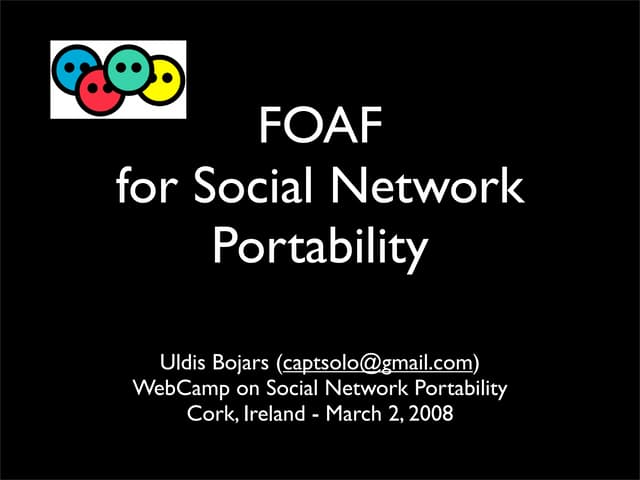 FOAF
for Social Network Portability

Uldis Bojars (captsolo@gmail.com)
WebCamp on Social Network Portability
Cork, Ireland - March 2, 2008